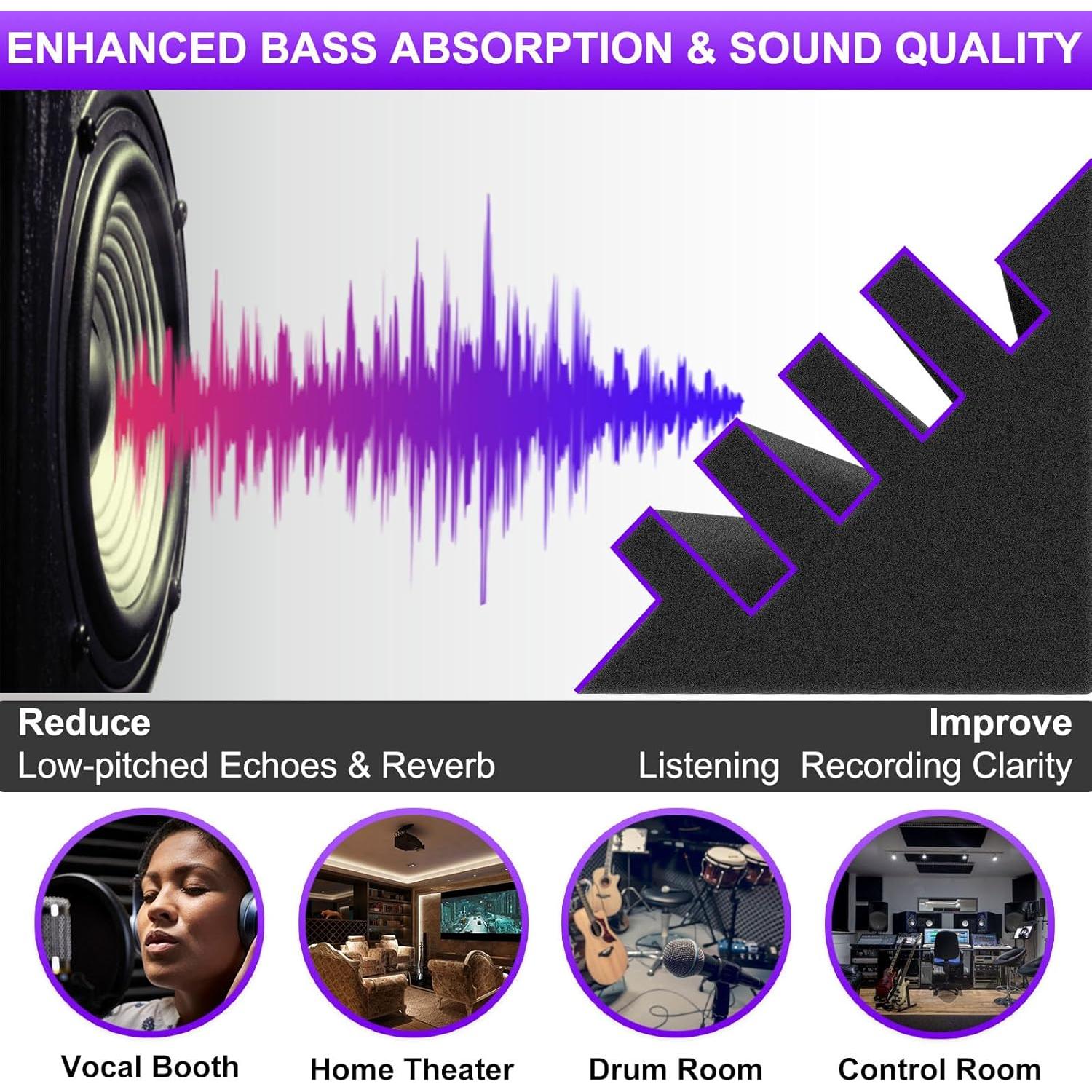 ENHANCED BASS ABSORPTION & SOUND QUALITY

Reduce
Low-pitched Echoes & Reverb

Improve
Listening Recording Clarity

Vocal Booth

Home Theater

Drum Room

Control Room